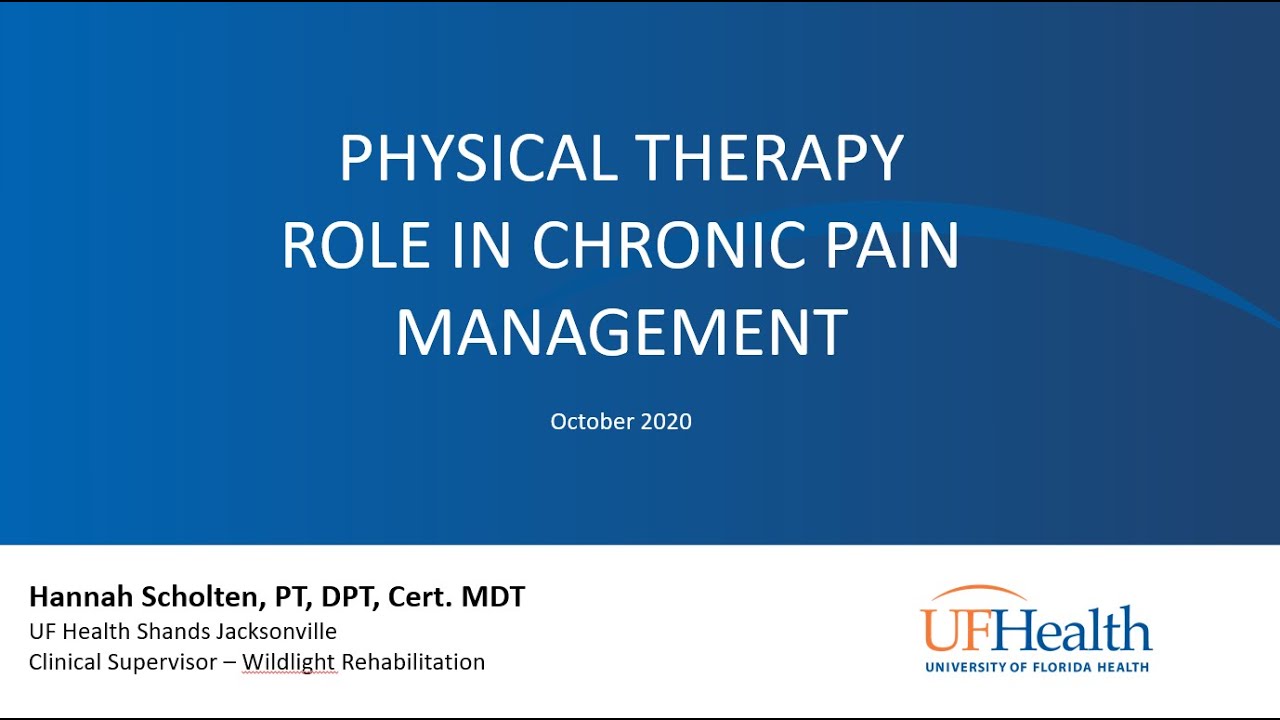 PHYSICAL THERAPY ROLE IN CHRONIC PAIN MANAGEMENT

October 2020

Hannah Scholten, PT, DPT, Cert. MDT
UF Health Shands Jacksonville
Clinical Supervisor – Wildlight Rehabilitation

UFHealth
UNIVERSITY OF FLORIDA HEALTH